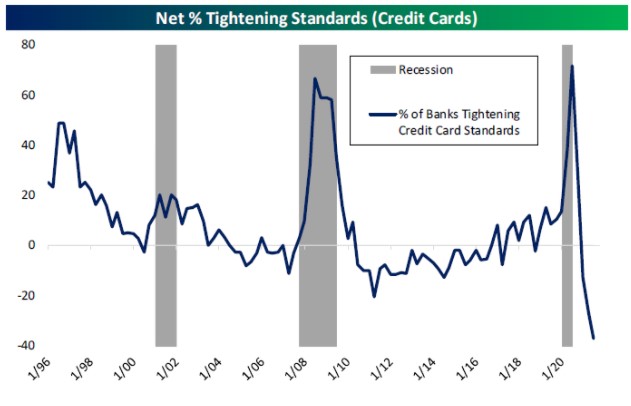 Net % Tightening Standards (Credit Cards)

80
60
40
20
0
-20
-40

Recession

% of Banks Tightening Credit Card Standards

1/96
1/98
1/00
1/02
1/04
1/06
1/08
1/10
1/12
1/14
1/16
1/18
1/20